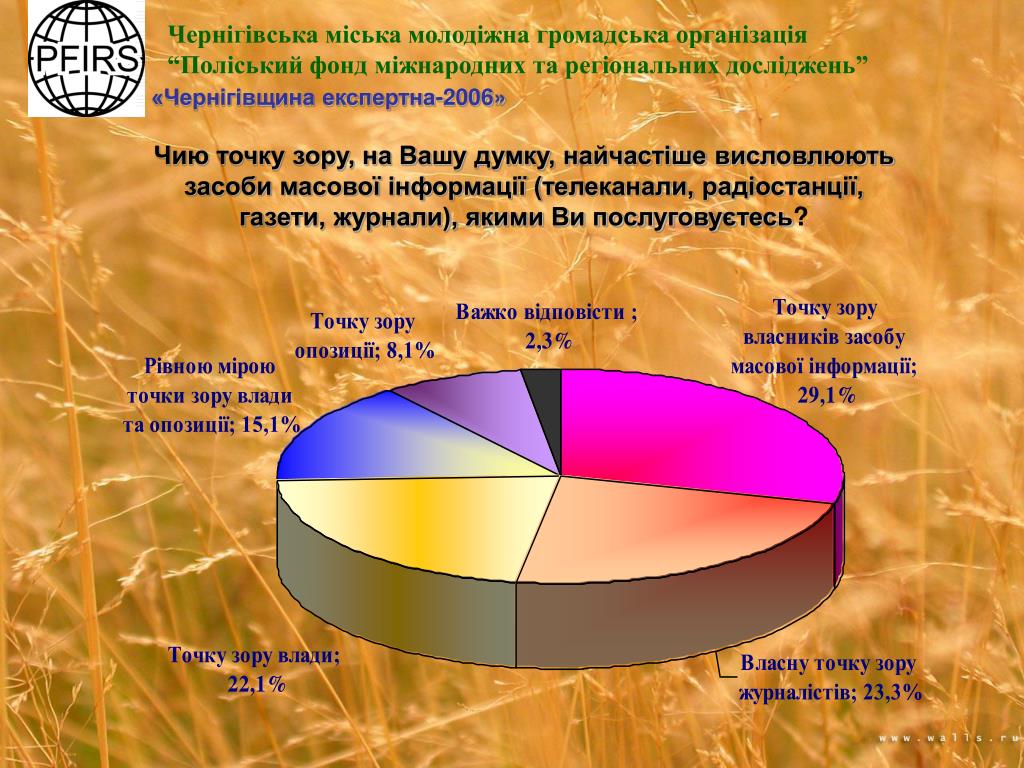 PFIRS

Чернігівська міська молодіжна громадська організація
“Поліський фонд міжнародних та регіональних досліджень”
«Чернігівщина експертна-2006»

Чию точку зору, на Вашу думку, найчастіше висловлюють засоби масової інформації (телеканали, радіостанції, газети, журнали), якими Ви послуговуєтесь?

Точку зору опозиції; 8,1%

Важко відповісти ; 2,3%

Точку зору власників засобу масової інформації; 29,1%

Рівною мірою точки зору влади та опозиції; 15,1%

Точку зору влади; 22,1%

Власну точку зору журналістів; 23,3%

www.walls.ru